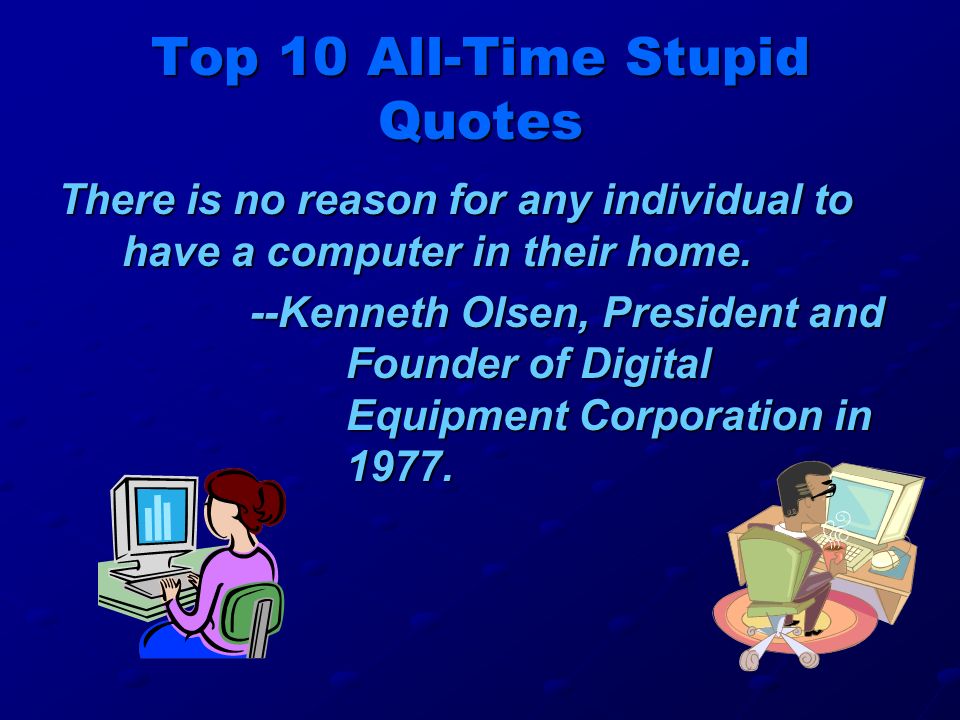 Top 10 All-Time Stupid Quotes

There is no reason for any individual to have a computer in their home.

--Kenneth Olsen, President and Founder of Digital Equipment Corporation in 1977.